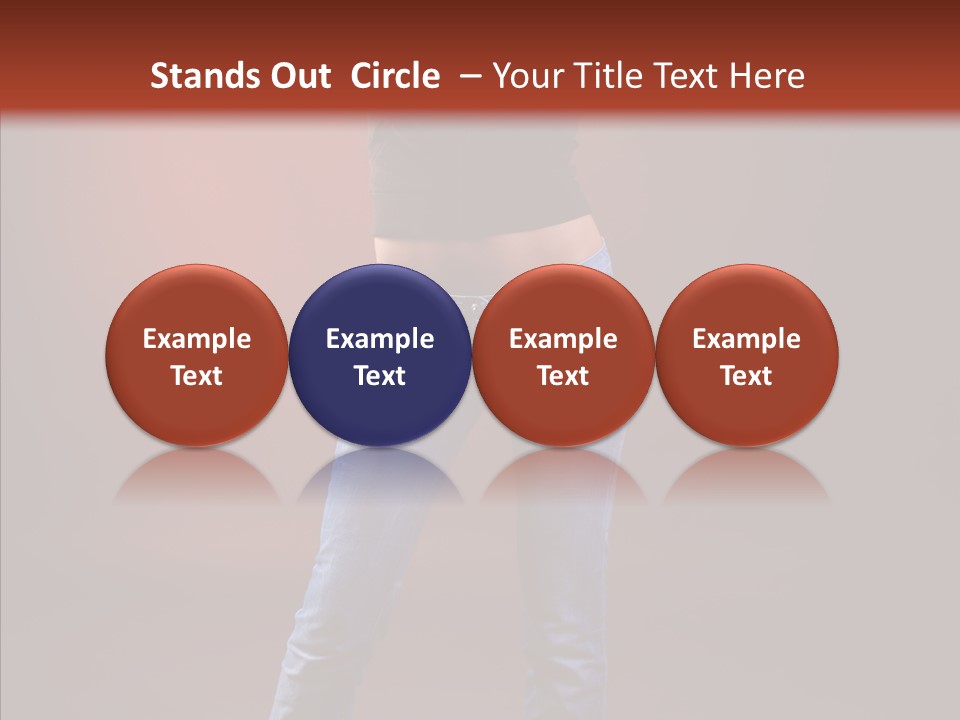 Stands Out Circle – Your Title Text Here

Example Text

Example Text

Example Text

Example Text